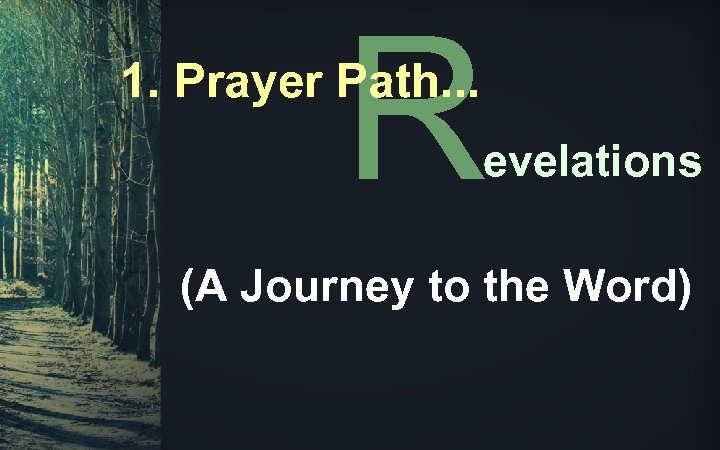 1. Prayer Path…

Revelations

(A Journey to the Word)